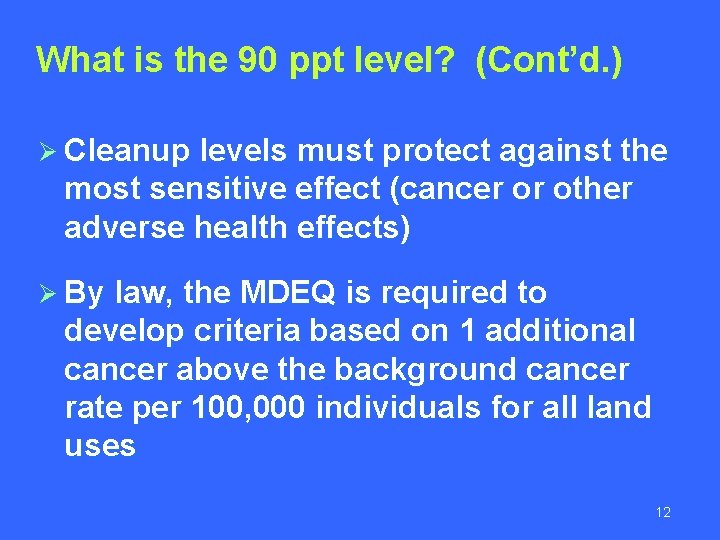 What is the 90 ppt level? (Cont'd.)

➢ Cleanup levels must protect against the most sensitive effect (cancer or other adverse health effects)

➢ By law, the MDEQ is required to develop criteria based on 1 additional cancer above the background cancer rate per 100,000 individuals for all land uses

12